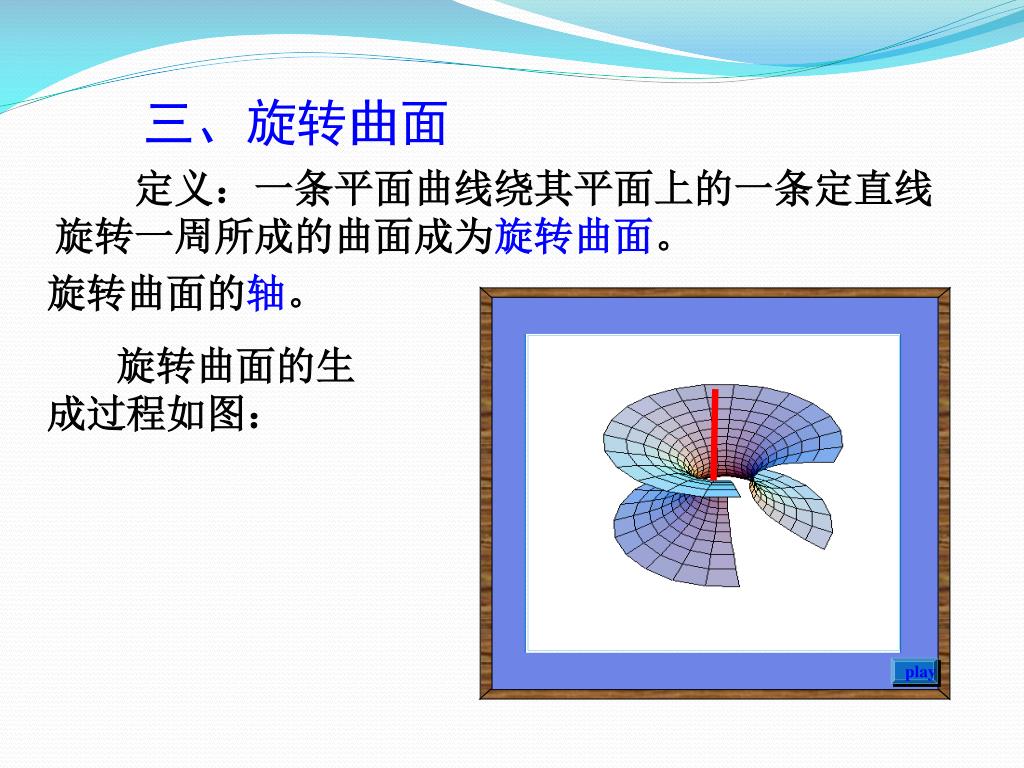 三、旋转曲面

定义：一条平面曲线绕其平面上的一条定直线旋转一周所成的曲面成为旋转曲面。

旋转曲面的轴。

旋转曲面的生成过程如图：

play